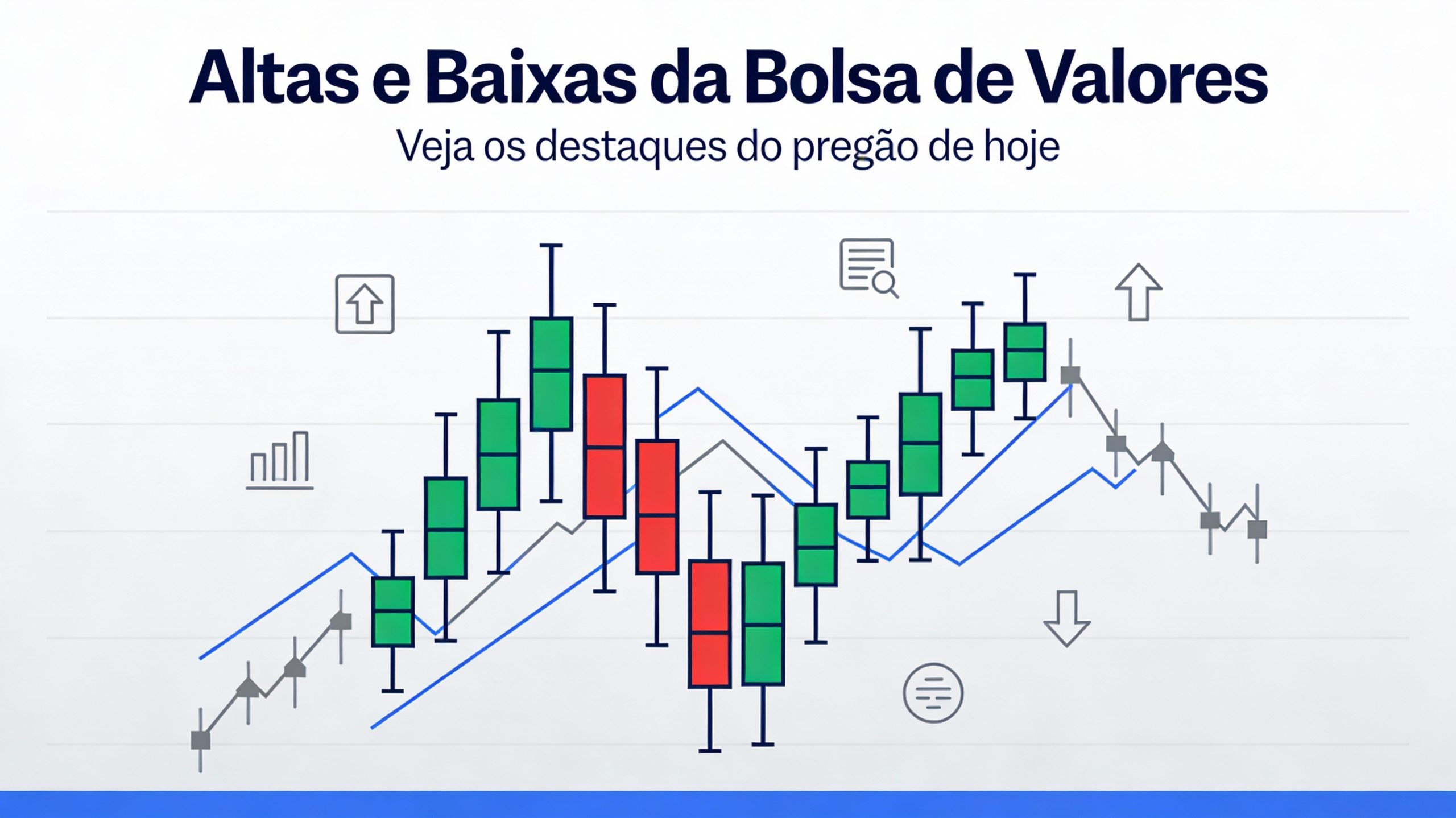 Altas e Baixas da Bolsa de Valores

Veja os destaques do pregão de hoje